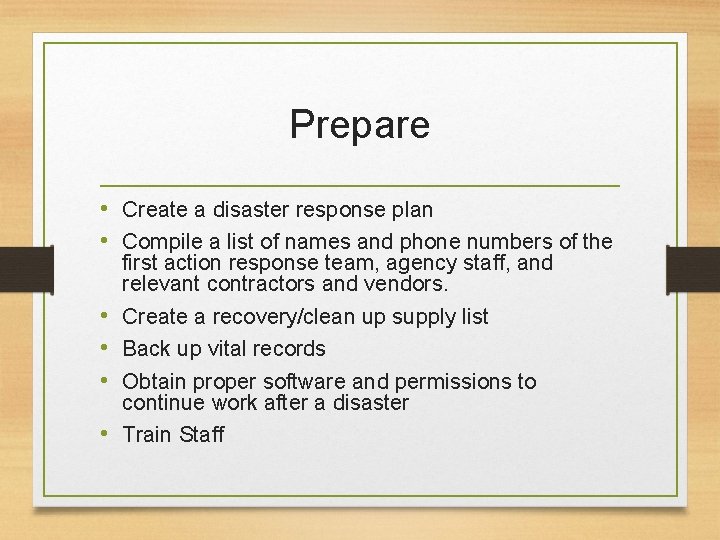 Prepare

• Create a disaster response plan
• Compile a list of names and phone numbers of the first action response team, agency staff, and relevant contractors and vendors.
• Create a recovery/clean up supply list
• Back up vital records
• Obtain proper software and permissions to continue work after a disaster
• Train Staff